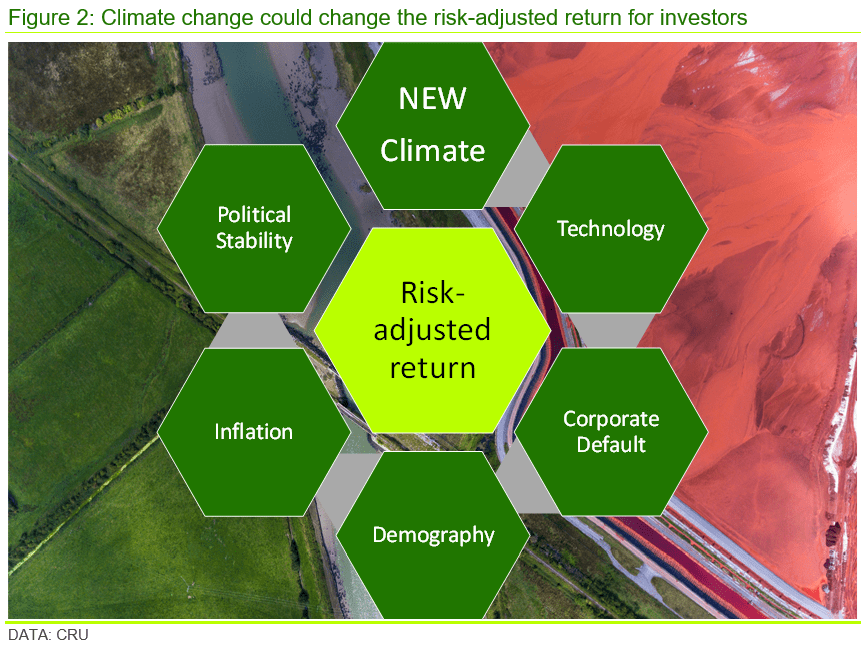 Figure 2: Climate change could change the risk-adjusted return for investors

NEW Climate

Political Stability

Technology

Risk-adjusted return

Inflation

Corporate Default

Demography

DATA: CRU